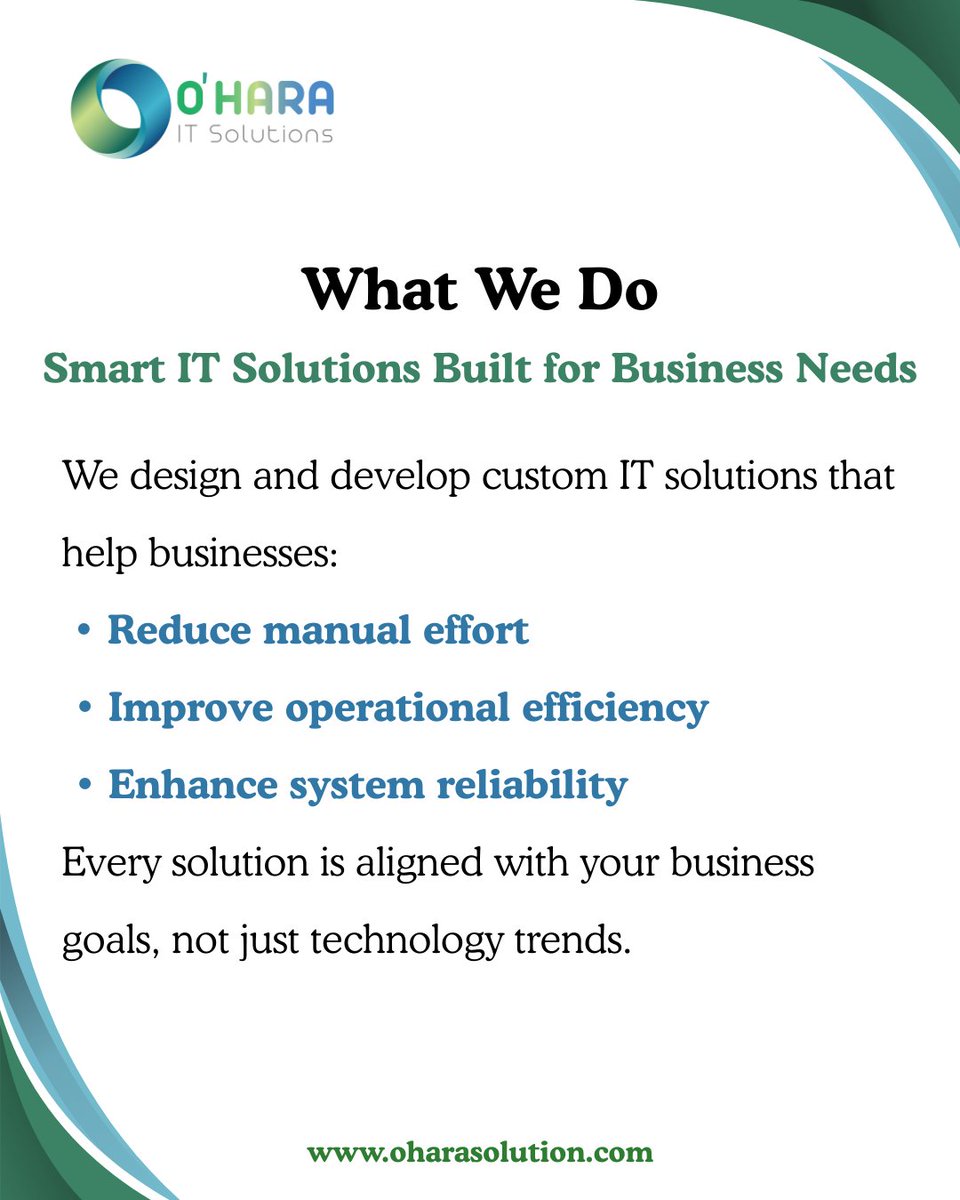 O'HARA
IT Solutions

What We Do

Smart IT Solutions Built for Business Needs

We design and develop custom IT solutions that help businesses:

• Reduce manual effort
• Improve operational efficiency
• Enhance system reliability

Every solution is aligned with your business goals, not just technology trends.

www.oharasolution.com